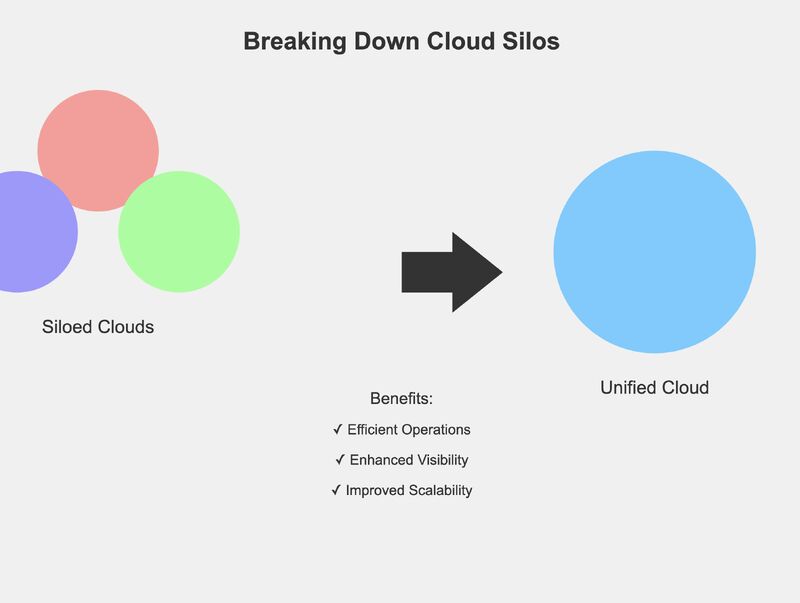 Breaking Down Cloud Silos

Siloed Clouds

Unified Cloud

Benefits:

✓ Efficient Operations

✓ Enhanced Visibility

✓ Improved Scalability